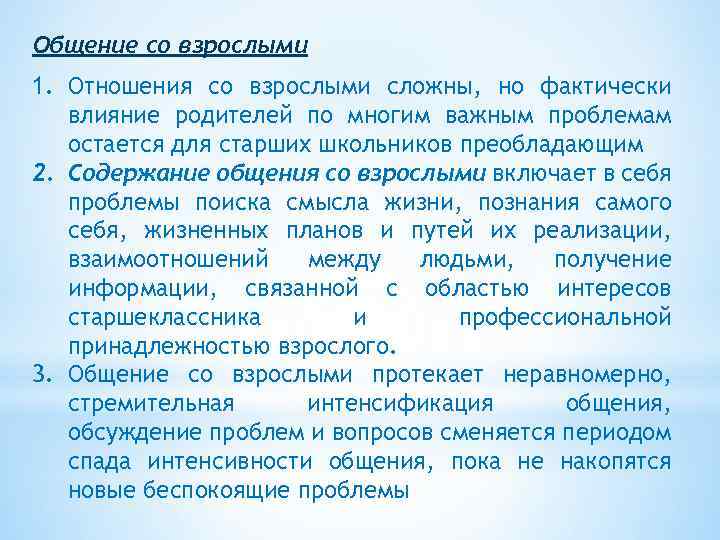 Общение со взрослыми

1. Отношения со взрослыми сложны, но фактически влияние родителей по многим важным проблемам остается для старших школьников преобладающим
2. Содержание общения со взрослыми включает в себя проблемы поиска смысла жизни, познания самого себя, жизненных планов и путей их реализации, взаимоотношений между людьми, получение информации, связанной с областью интересов старшеклассника и профессиональной принадлежностью взрослого.
3. Общение со взрослыми протекает неравномерно, стремительная интенсификация общения, обсуждение проблем и вопросов сменяется периодом спада интенсивности общения, пока не накопятся новые беспокоящие проблемы